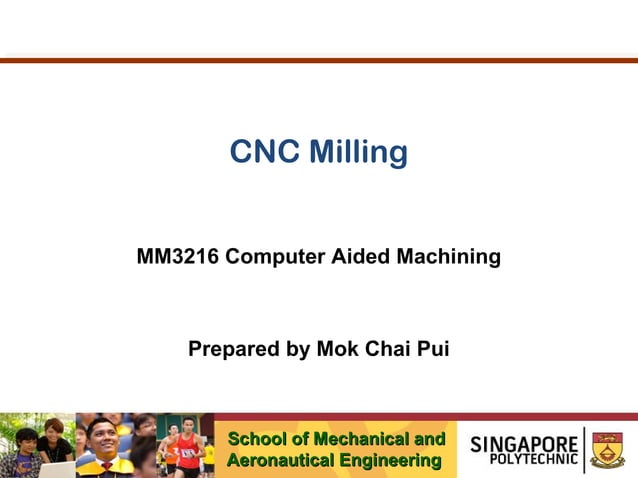 CNC Milling

MM3216 Computer Aided Machining

Prepared by Mok Chai Pui

School of Mechanical and Aeronautical Engineering

SINGAPORE POLYTECHNIC